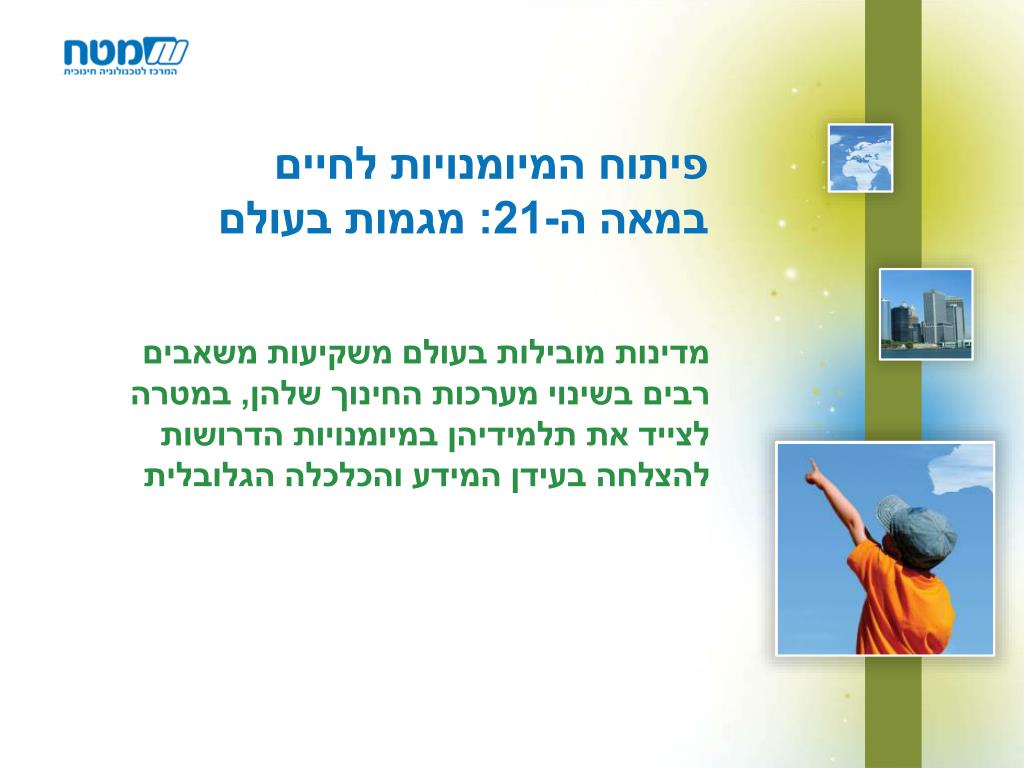 מטח
המרכז לטכנולוגיה חינוכית

פיתוח המיומנויות לחיים במאה ה-21: מגמות בעולם

מדינות מובילות בעולם משקיעות משאבים רבים בשינוי מערכות החינוך שלהן, במטרה לצייד את תלמידיהן במיומנויות הדרושות להצלחה בעידן המידע והכלכלה הגלובלית